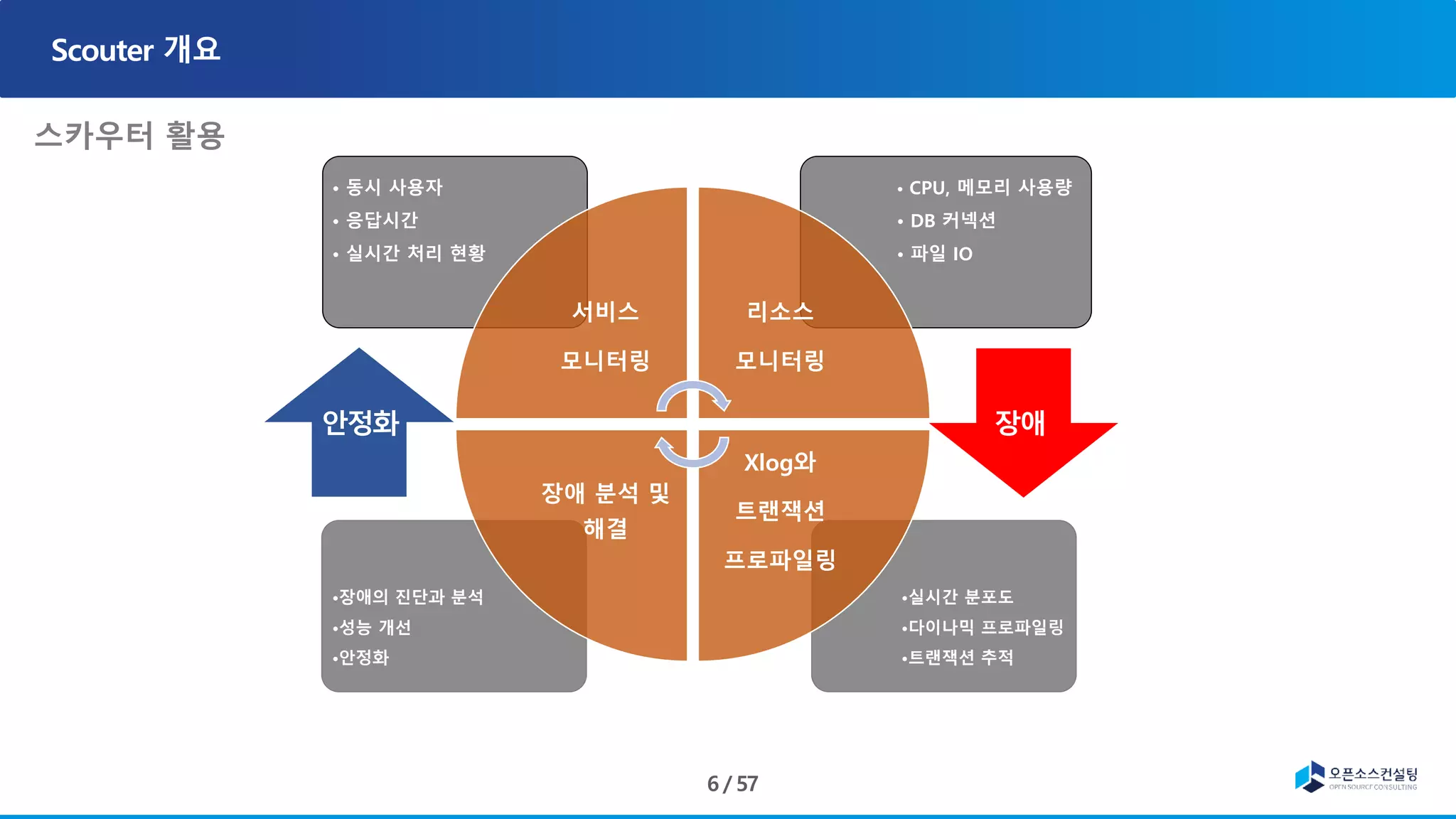 Scouter 개요

스카우터 활용

• 동시 사용자
• 응답시간
• 실시간 처리 현황

• CPU, 메모리 사용량
• DB 커넥션
• 파일 IO

서비스
모니터링

리소스
모니터링

안정화

장애

장애 분석 및
해결

Xlog와
트랜잭션
프로파일링

•장애의 진단과 분석
•성능 개선
•안정화

•실시간 분포도
•다이나믹 프로파일링
•트랜잭션 추적

6 / 57

오픈소스컨설팅
OPEN SOURCE CONSULTING